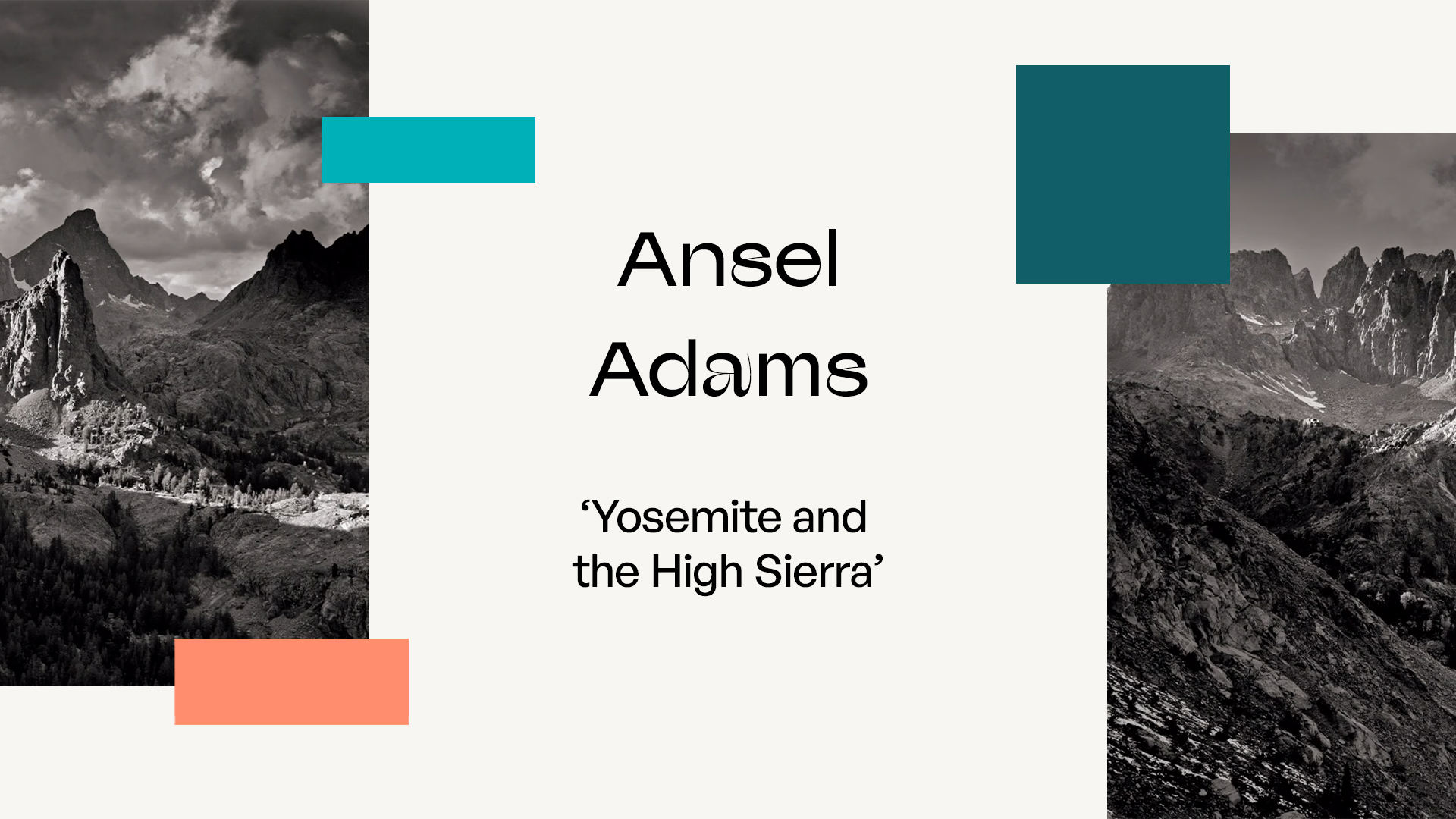 Ansel Adams

‘Yosemite and the High Sierra’